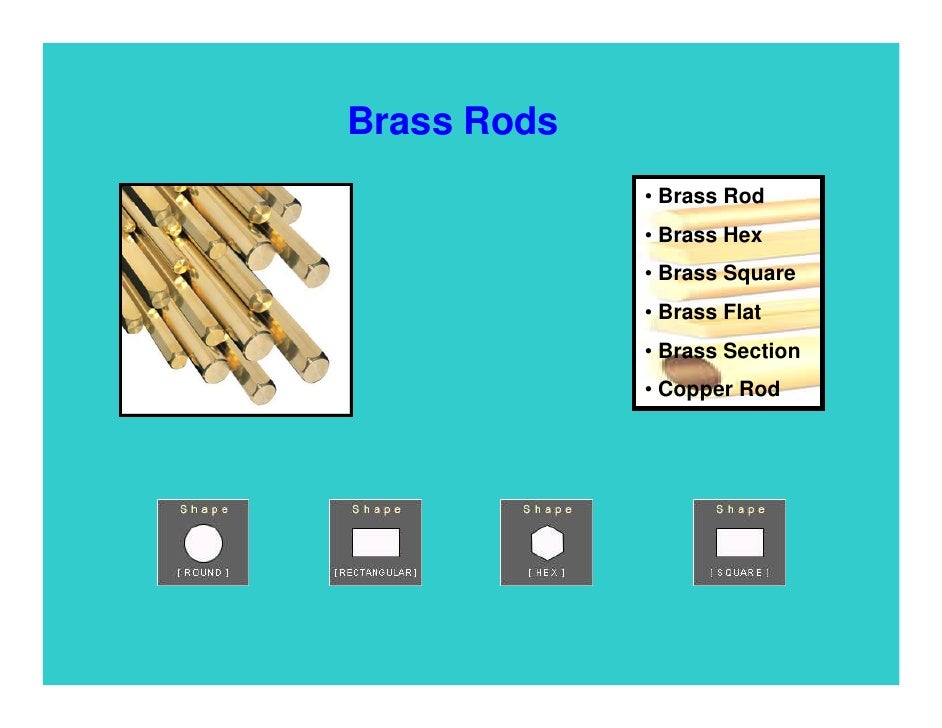 Brass Rods

• Brass Rod
• Brass Hex
• Brass Square
• Brass Flat
• Brass Section
• Copper Rod

Shape
[ ROUND ]

Shape
[RECTANGULAR]

Shape
[ HEX ]

Shape
[ SQUARE ]